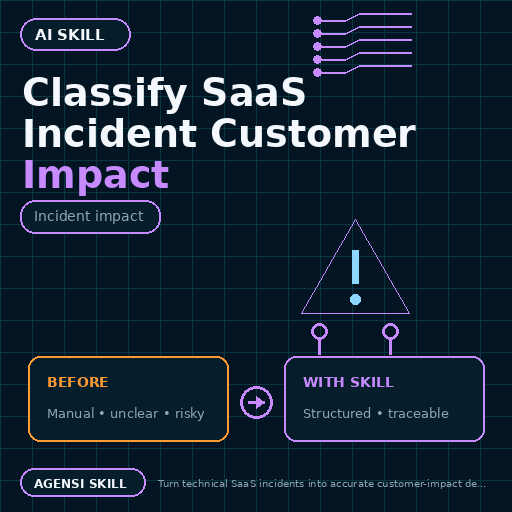 AI SKILL

Classify SaaS Incident Customer Impact

Incident impact

BEFORE

Manual • unclear • risky

WITH SKILL

Structured • traceable

AGENSI SKILL

Turn technical SaaS incidents into accurate customer-impact de...